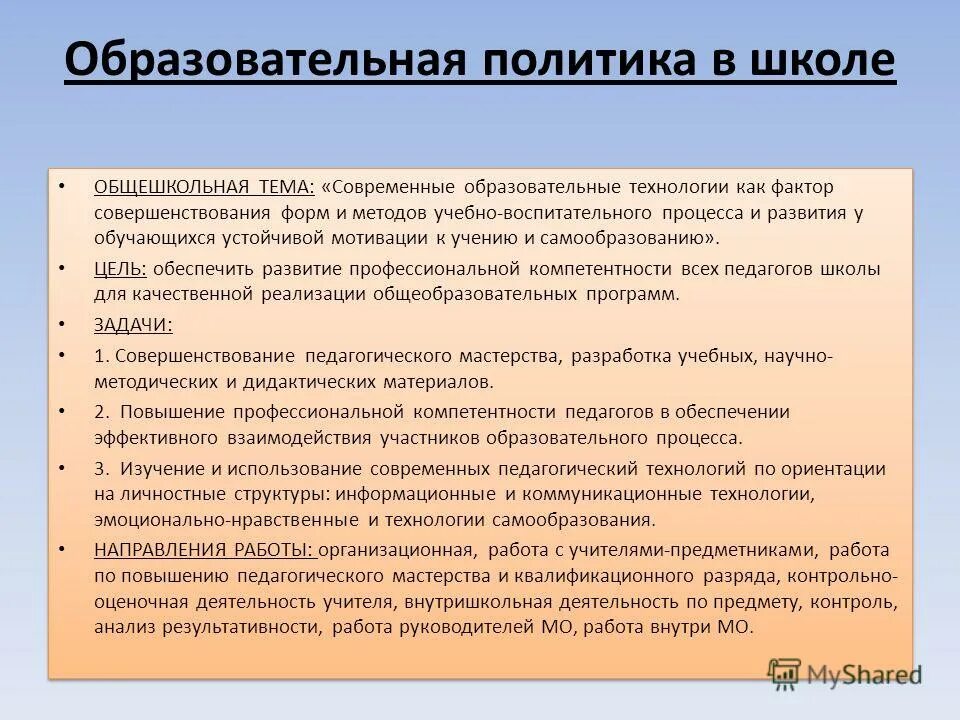 Образовательная политика в школе

• ОБЩЕШКОЛЬНАЯ ТЕМА: «Современные образовательные технологии как фактор совершенствования форм и методов учебно-воспитательного процесса и развития у обучающихся устойчивой мотивации к учению и самообразованию».

• ЦЕЛЬ: обеспечить развитие профессиональной компетентности всех педагогов школы для качественной реализации общеобразовательных программ.

• ЗАДАЧИ:

• 1. Совершенствование педагогического мастерства, разработка учебных, научно-методических и дидактических материалов.

• 2. Повышение профессиональной компетентности педагогов в обеспечении эффективного взаимодействия участников образовательного процесса.

• 3. Изучение и использование современных педагогический технологий по ориентации на личностные структуры: информационные и коммуникационные технологии, эмоционально-нравственные и технологии самообразования.

• НАПРАВЛЕНИЯ РАБОТЫ: организационная, работа с учителями-предметниками, работа по повышению педагогического мастерства и квалификационного разряда, контрольно-оценочная деятельность учителя, внутришкольная деятельность по предмету, контроль, анализ результативности, работа руководителей МО, работа внутри МО.

MyShared